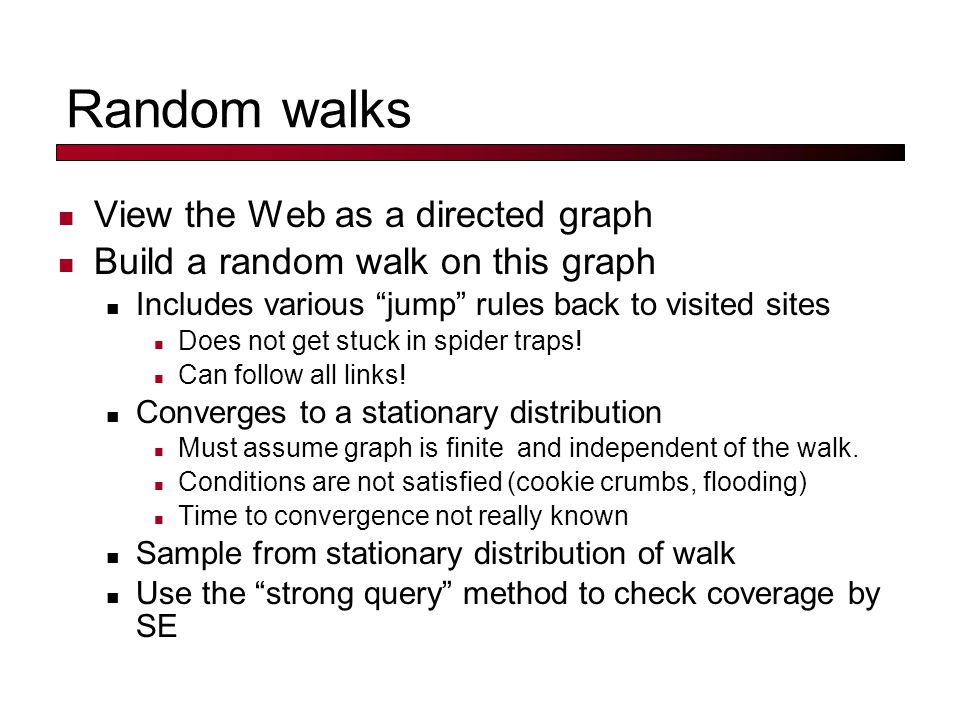 Random walks

- View the Web as a directed graph
- Build a random walk on this graph
  - Includes various “jump” rules back to visited sites
    - Does not get stuck in spider traps!
    - Can follow all links!
  - Converges to a stationary distribution
    - Must assume graph is finite and independent of the walk.
    - Conditions are not satisfied (cookie crumbs, flooding)
    - Time to convergence not really known
  - Sample from stationary distribution of walk
  - Use the “strong query” method to check coverage by SE